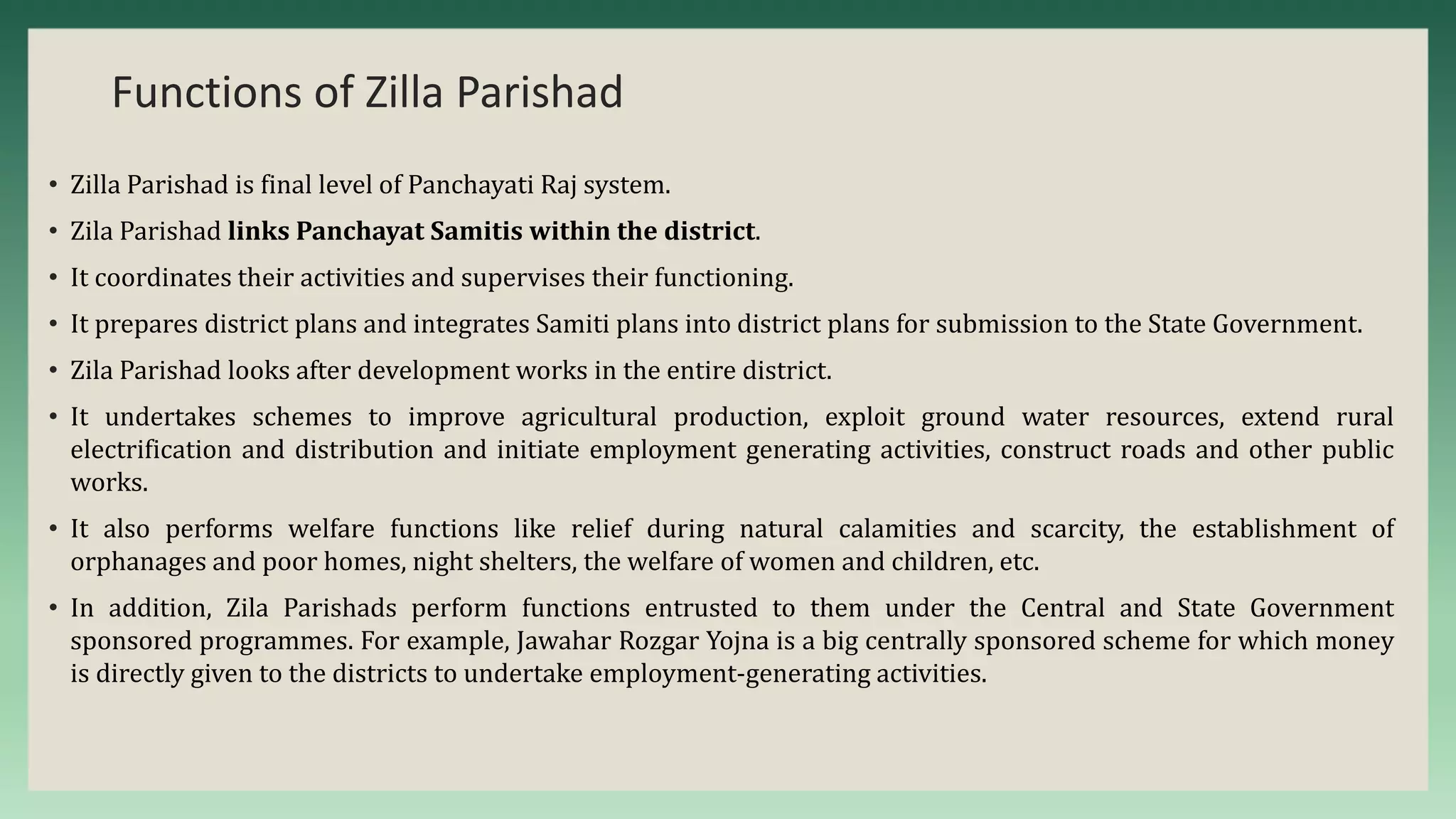 Functions of Zilla Parishad

• Zilla Parishad is final level of Panchayati Raj system.

• Zila Parishad links Panchayat Samitis within the district.

• It coordinates their activities and supervises their functioning.

• It prepares district plans and integrates Samiti plans into district plans for submission to the State Government.

• Zila Parishad looks after development works in the entire district.

• It undertakes schemes to improve agricultural production, exploit ground water resources, extend rural electrification and distribution and initiate employment generating activities, construct roads and other public works.

• It also performs welfare functions like relief during natural calamities and scarcity, the establishment of orphanages and poor homes, night shelters, the welfare of women and children, etc.

• In addition, Zila Parishads perform functions entrusted to them under the Central and State Government sponsored programmes. For example, Jawahar Rozgar Yojna is a big centrally sponsored scheme for which money is directly given to the districts to undertake employment-generating activities.